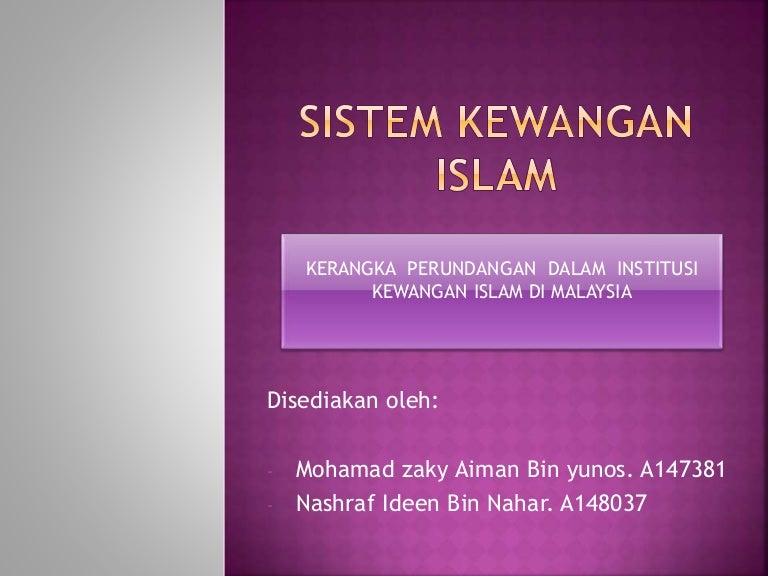 SISTEM KEWANGAN ISLAM

KERANGKA PERUNDANGAN DALAM INSTITUSI KEWANGAN ISLAM DI MALAYSIA

Disediakan oleh:

- Mohamad zaky Aiman Bin yunos. A147381
- Nashraf Ideen Bin Nahar. A148037